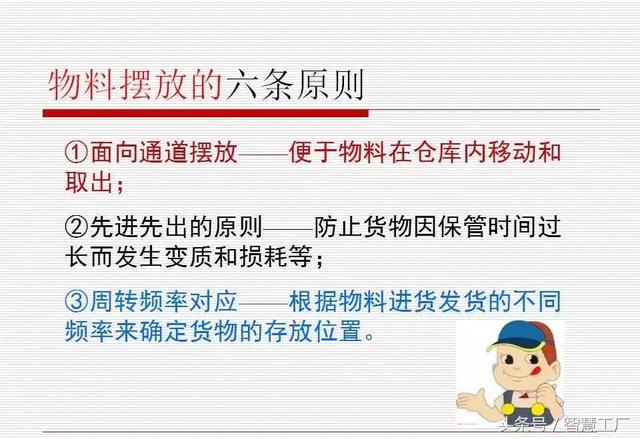 物料摆放的六条原则

①面向通道摆放——便于物料在仓库内移动和取出；

②先进先出的原则——防止货物因保管时间过长而发生变质和损耗等；

③周转频率对应——根据物料进货发货的不同频率来确定货物的存放位置。

头条号 / 智慧工厂